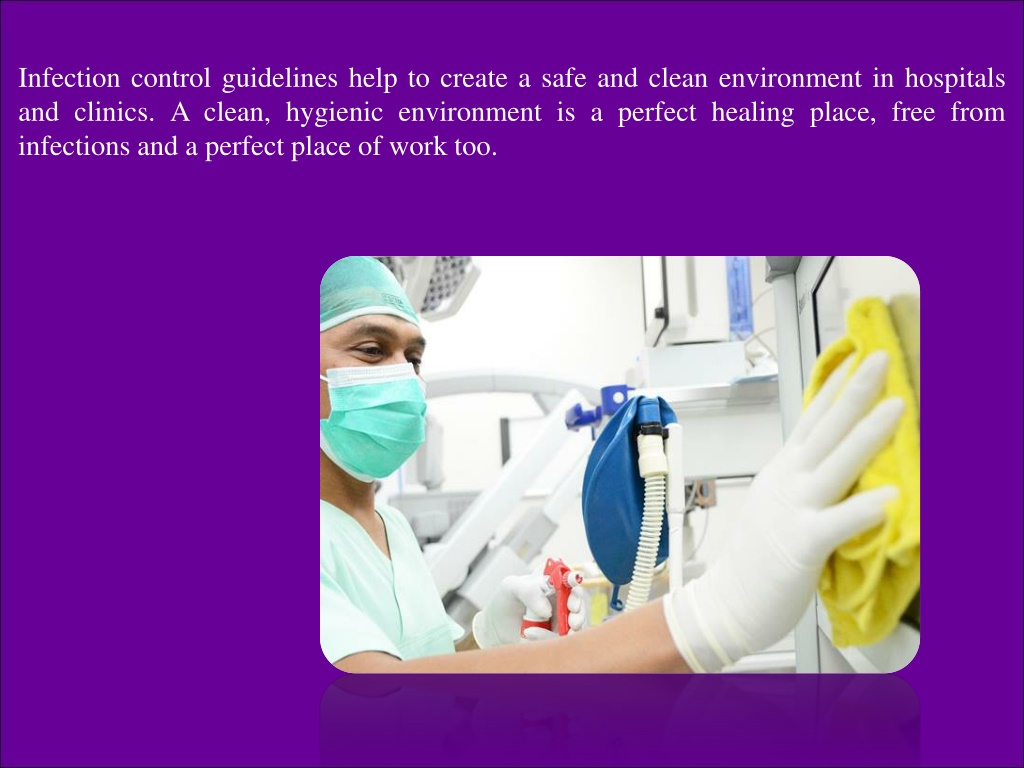 Infection control guidelines help to create a safe and clean environment in hospitals and clinics. A clean, hygienic environment is a perfect healing place, free from infections and a perfect place of work too.